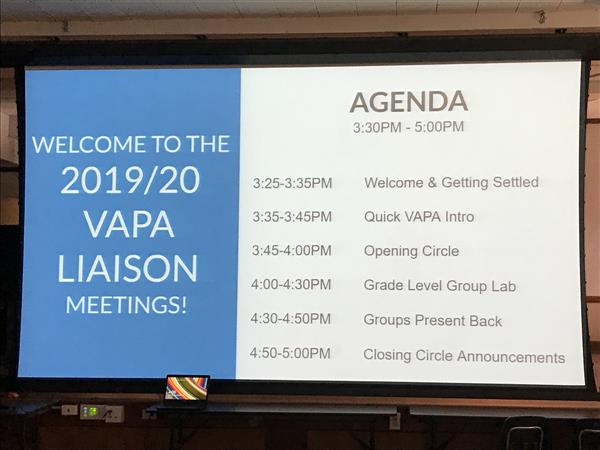 WELCOME TO THE 2019/20 VAPA LIAISON MEETINGS!

AGENDA
3:30PM - 5:00PM

| | |
|---|---|
| 3:25-3:35PM | Welcome & Getting Settled |
| 3:35-3:45PM | Quick VAPA Intro |
| 3:45-4:00PM | Opening Circle |
| 4:00-4:30PM | Grade Level Group Lab |
| 4:30-4:50PM | Groups Present Back |
| 4:50-5:00PM | Closing Circle Announcements |